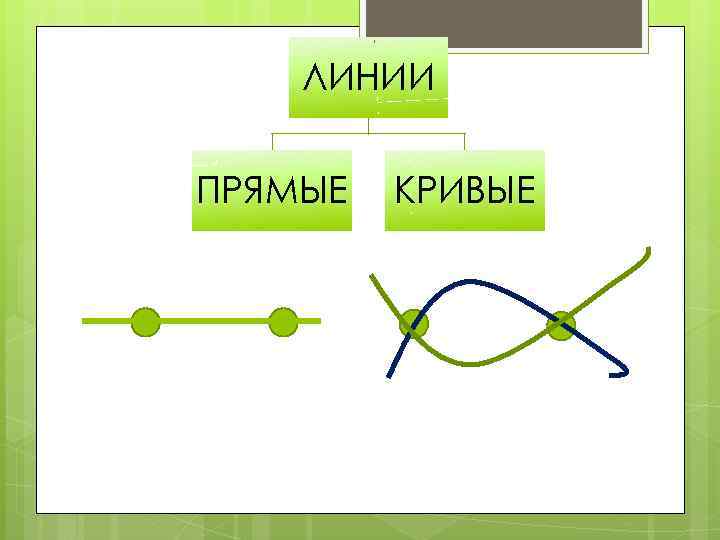 ЛИНИИ

ПРЯМЫЕ

КРИВЫЕ